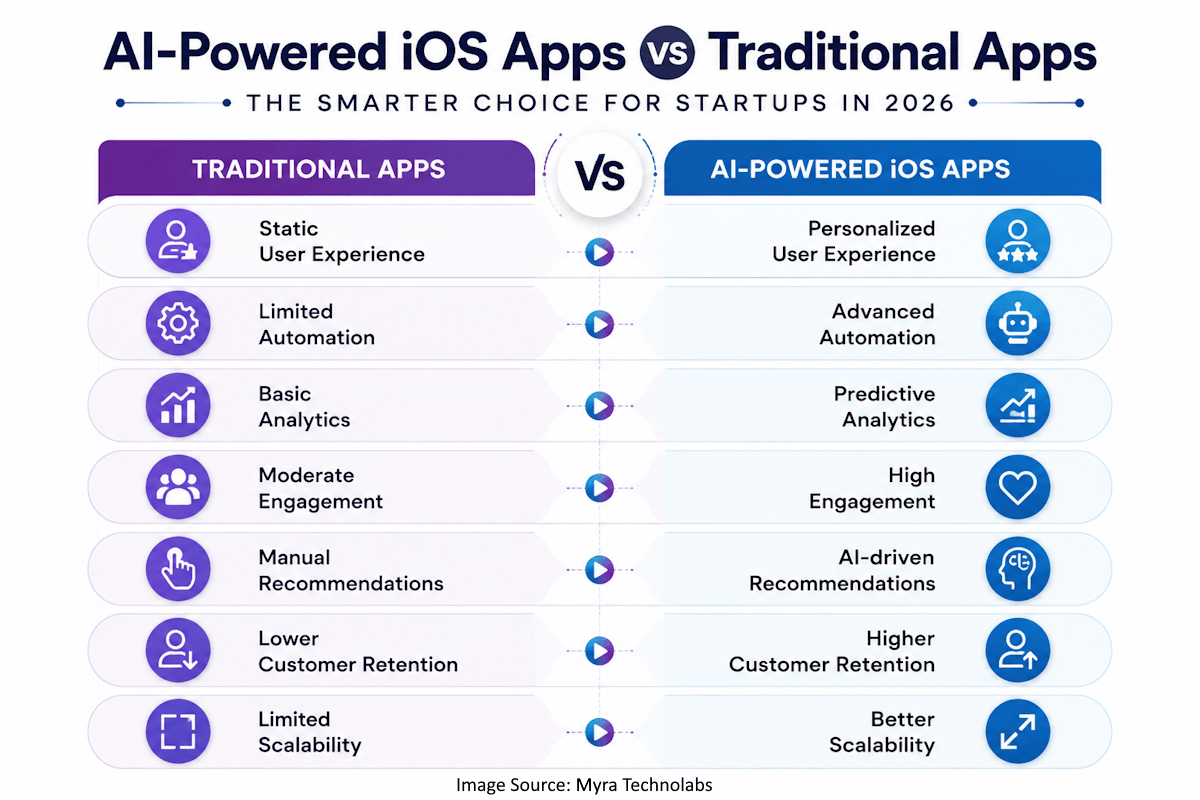 AI-Powered iOS Apps VS Traditional Apps

THE SMARTER CHOICE FOR STARTUPS IN 2026

| TRADITIONAL APPS | VS | AI-POWERED iOS APPS |
|---|---|---|
| Static User Experience | | Personalized User Experience |
| Limited Automation | | Advanced Automation |
| Basic Analytics | | Predictive Analytics |
| Moderate Engagement | | High Engagement |
| Manual Recommendations | | AI-driven Recommendations |
| Lower Customer Retention | | Higher Customer Retention |
| Limited Scalability | | Better Scalability |

Image Source: Myra Technolabs